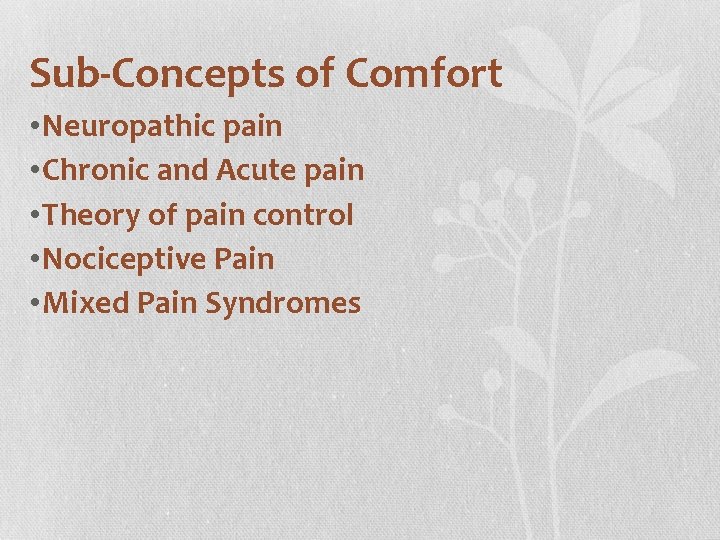 Sub-Concepts of Comfort

•Neuropathic pain
•Chronic and Acute pain
•Theory of pain control
•Nociceptive Pain
•Mixed Pain Syndromes